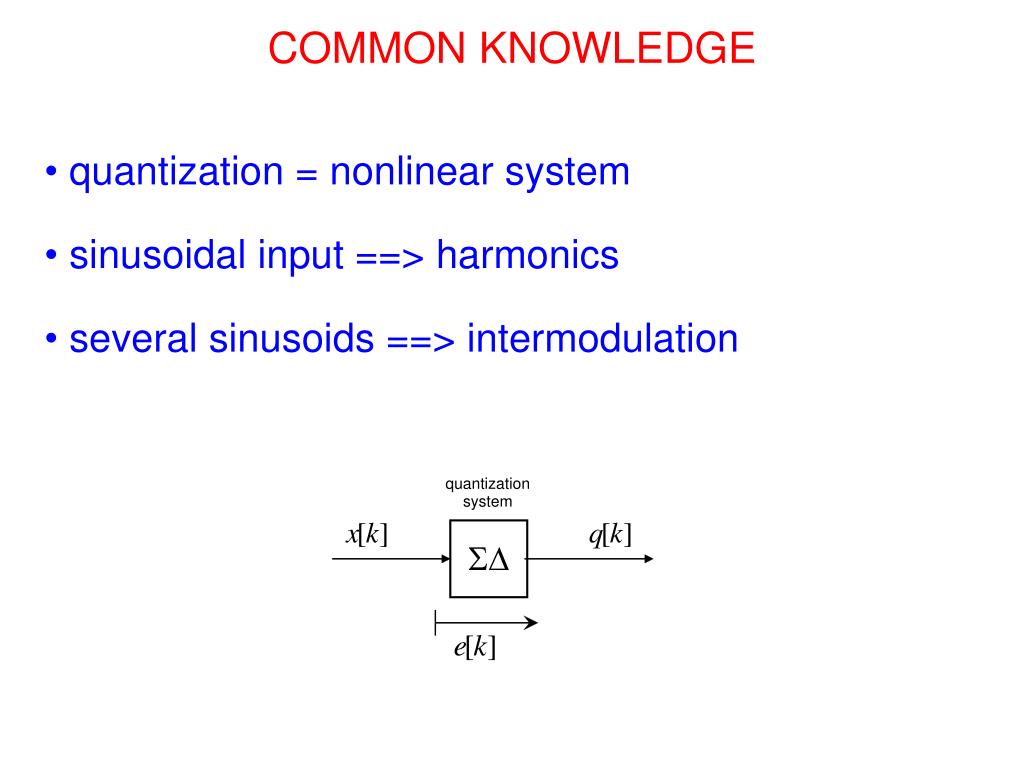 COMMON KNOWLEDGE

• quantization = nonlinear system

• sinusoidal input ==> harmonics

• several sinusoids ==> intermodulation

quantization system

$x[k]$

$\Sigma\Delta$

$q[k]$

$e[k]$